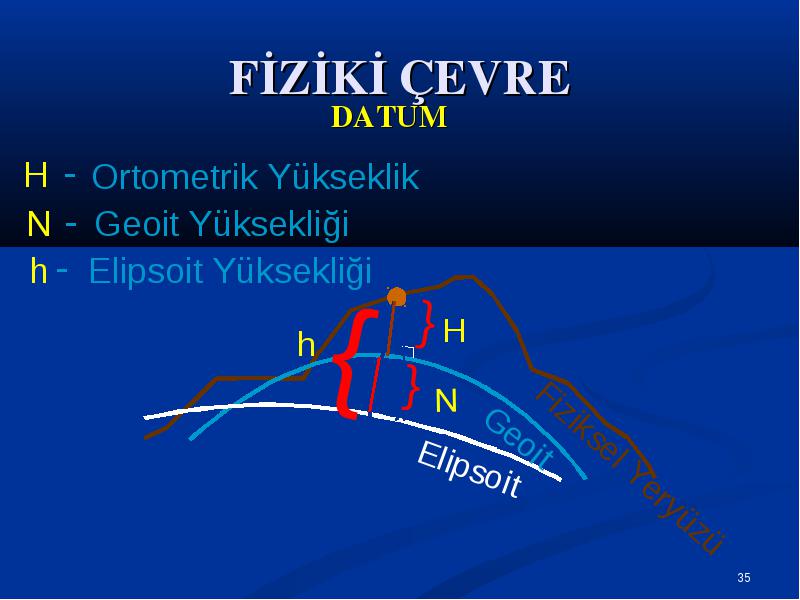 FİZİKİ ÇEVRE
DATUM

H - Ortometrik Yükseklik
N - Geoit Yüksekliği
h - Elipsoit Yüksekliği

h
H
N
Geoit
Elipsoit
Fiziksel Yeryüzü

35